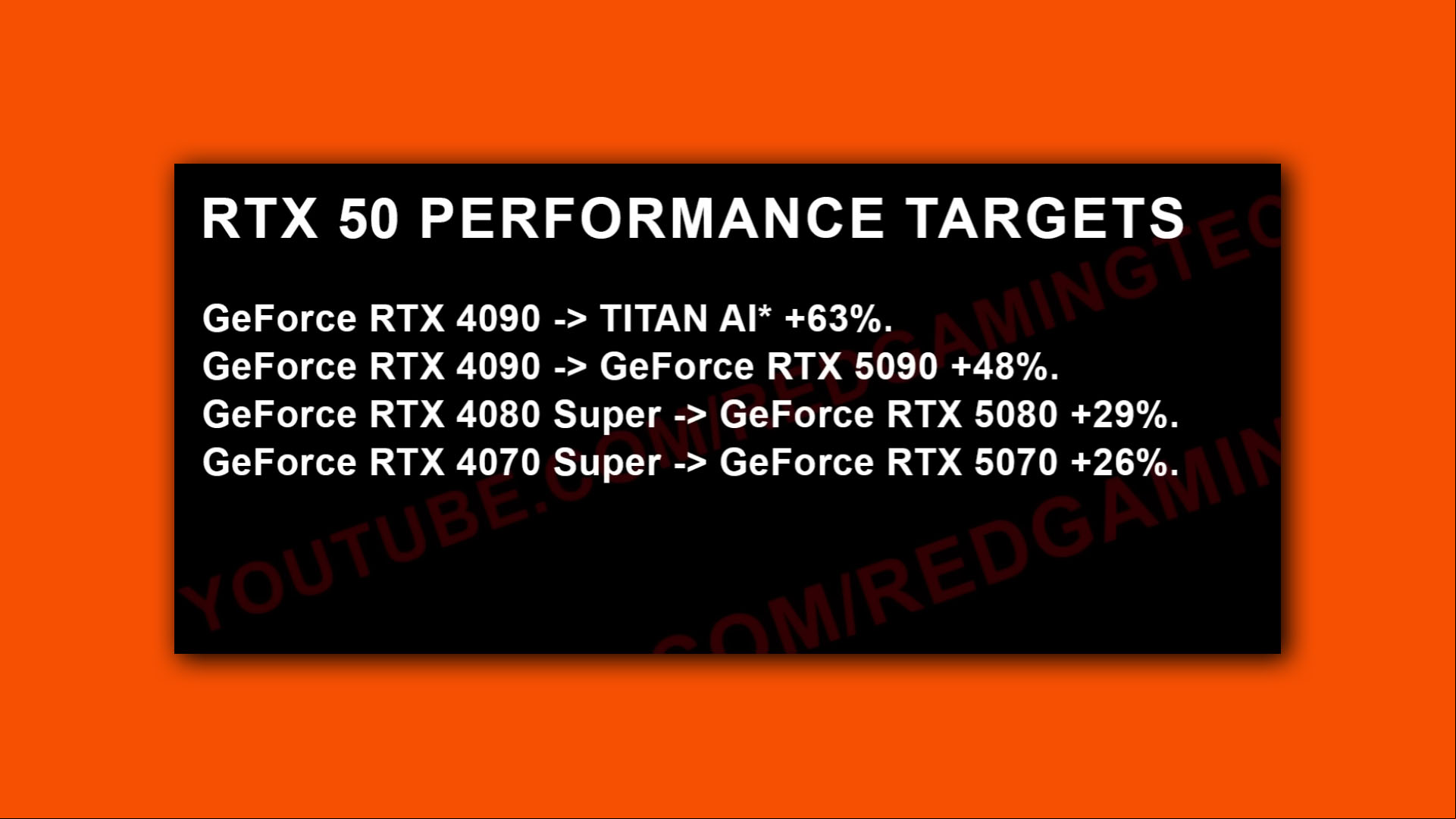 RTX 50 PERFORMANCE TARGETS

GeForce RTX 4090 -> TITAN AI* +63%.
GeForce RTX 4090 -> GeForce RTX 5090 +48%.
GeForce RTX 4080 Super -> GeForce RTX 5080 +29%.
GeForce RTX 4070 Super -> GeForce RTX 5070 +26%.

YOUTUBE.COM/REDGAMINGTEC
COM/REDGAMIN